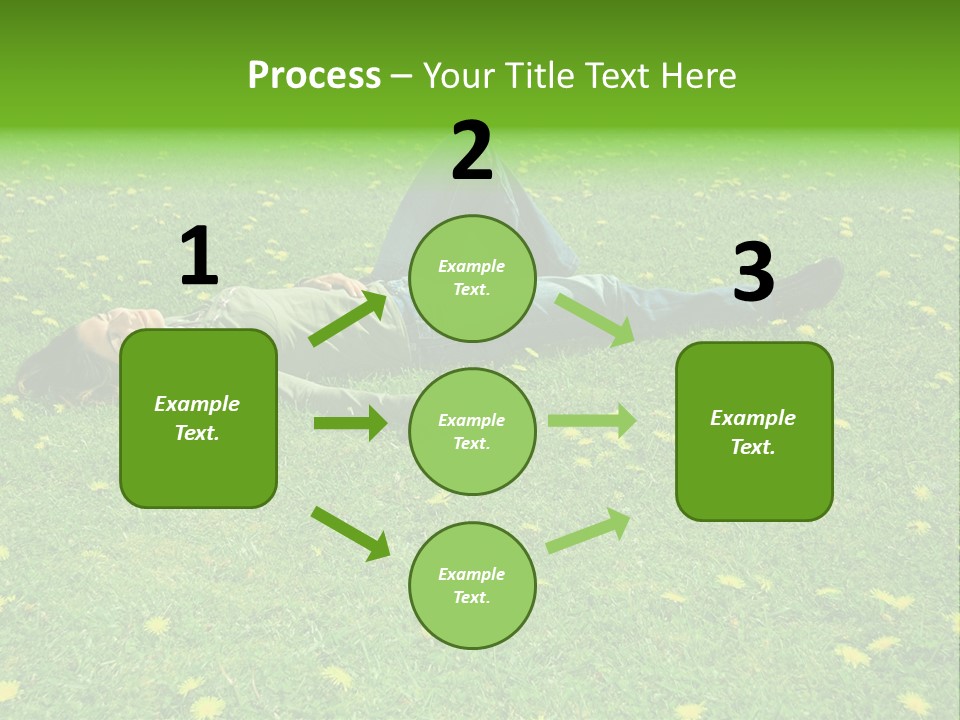 Process – Your Title Text Here

1

Example Text.

2

Example Text.

Example Text.

Example Text.

3

Example Text.